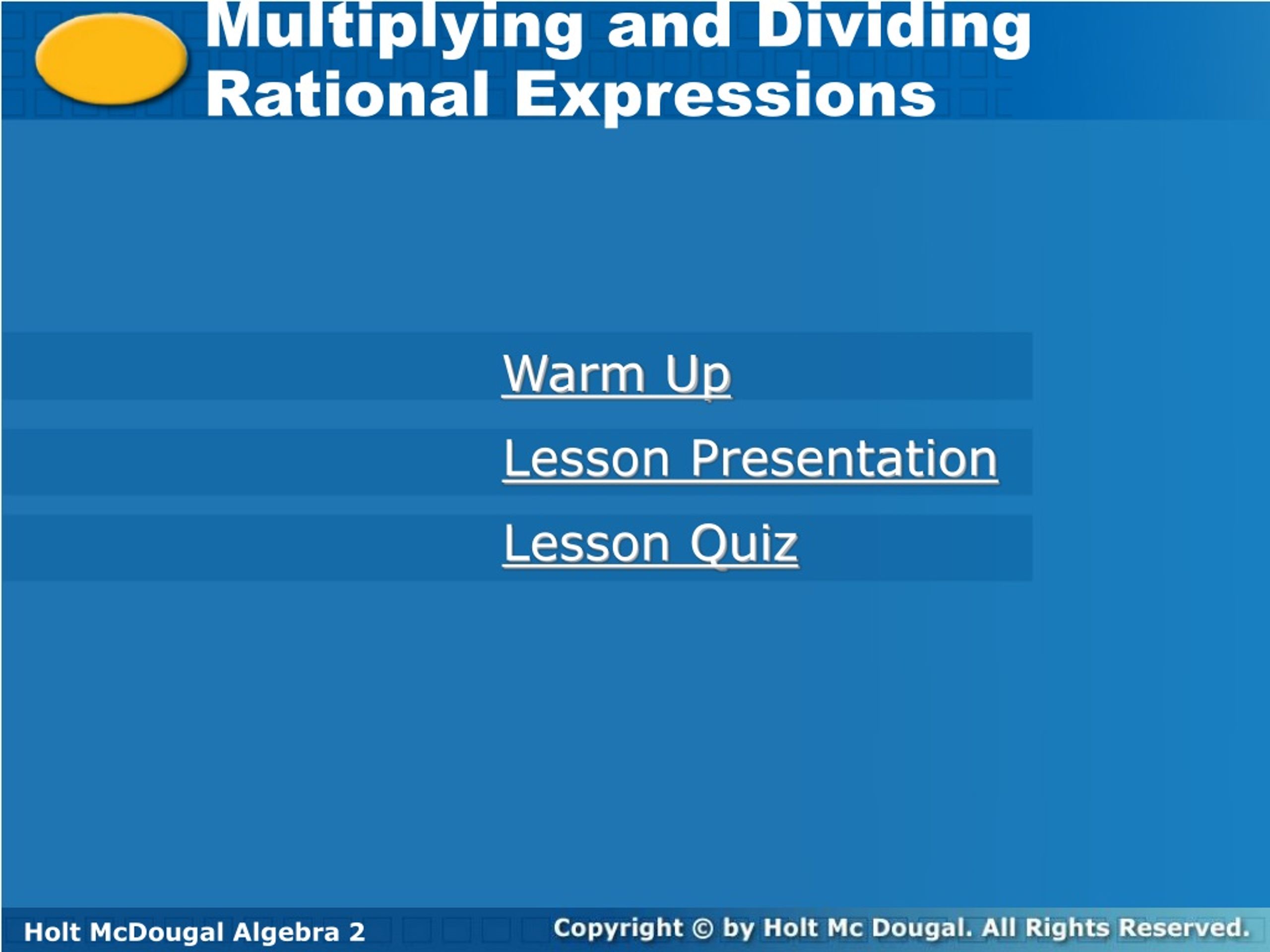 Multiplying and Dividing Rational Expressions

Warm Up

Lesson Presentation

Lesson Quiz

Holt McDougal Algebra 2

Copyright © by Holt Mc Dougal. All Rights Reserved.